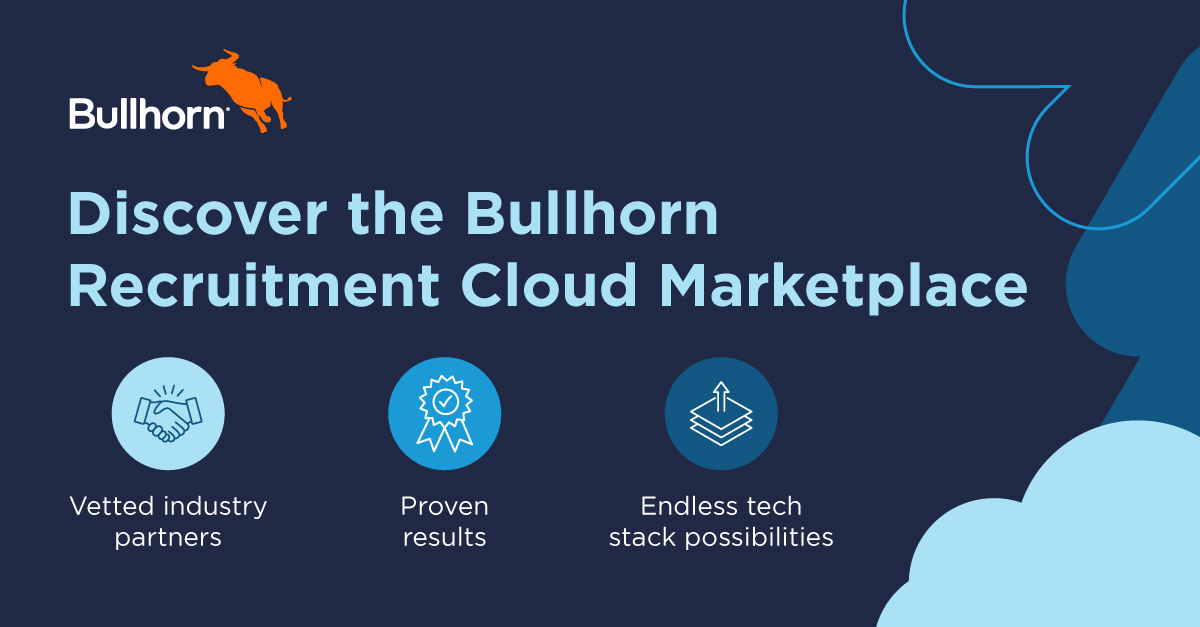 Bullhorn

Discover the Bullhorn Recruitment Cloud Marketplace

Vetted industry partners

Proven results

Endless tech stack possibilities